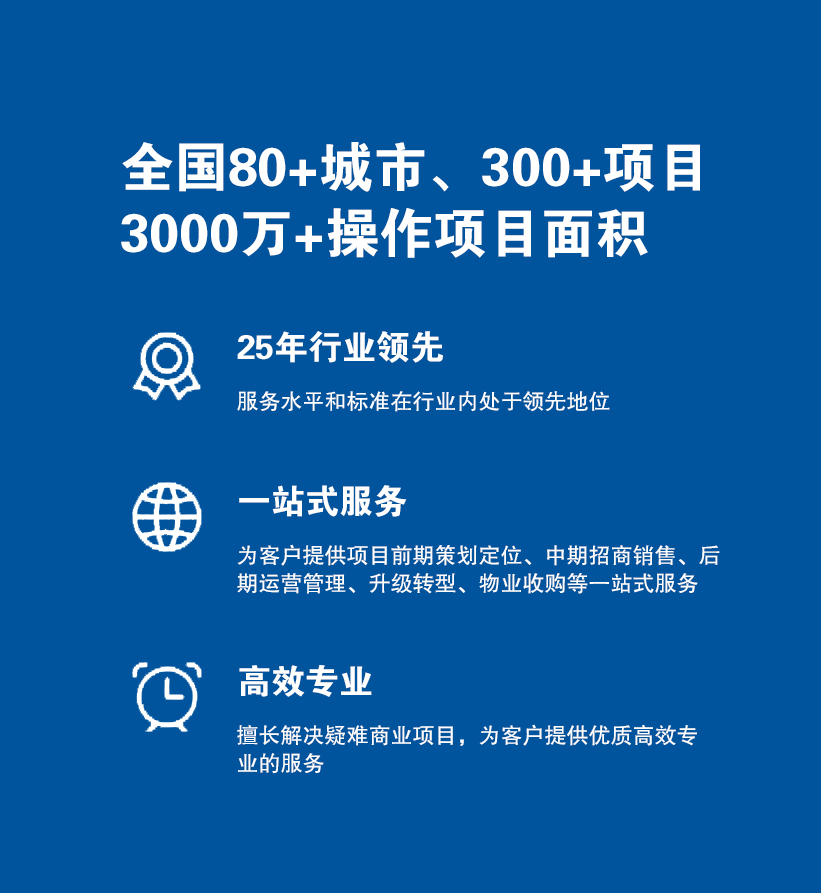 全国80+城市、300+项目
3000万+操作项目面积

25年行业领先

服务水平和标准在行业内处于领先地位

一站式服务

为客户提供项目前期策划定位、中期招商销售、后期运营管理、升级转型、物业收购等一站式服务

高效专业

擅长解决疑难商业项目，为客户提供优质高效专业的服务